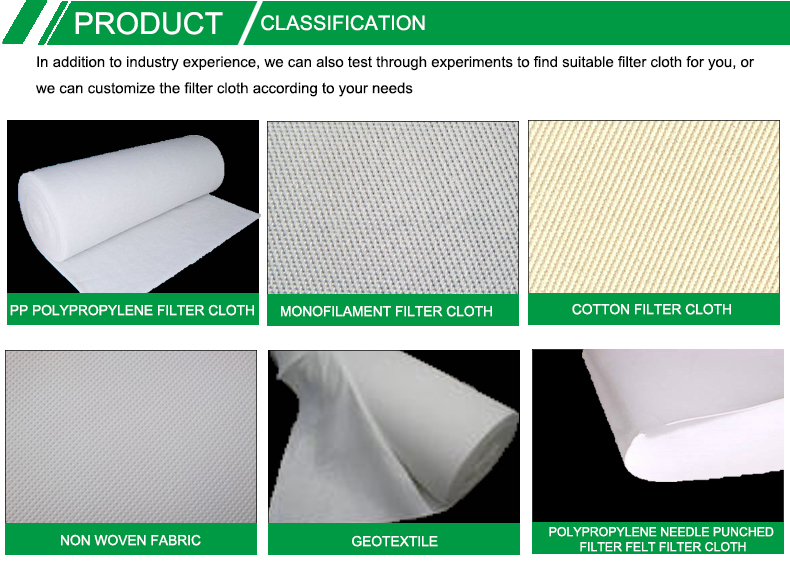 PRODUCT CLASSIFICATION

In addition to industry experience, we can also test through experiments to find suitable filter cloth for you, or we can customize the filter cloth according to your needs

PP POLYPROPYLENE FILTER CLOTH

MONOFILAMENT FILTER CLOTH

COTTON FILTER CLOTH

NON WOVEN FABRIC

GEOTEXTILE

POLYPROPYLENE NEEDLE PUNCHED FILTER FELT FILTER CLOTH